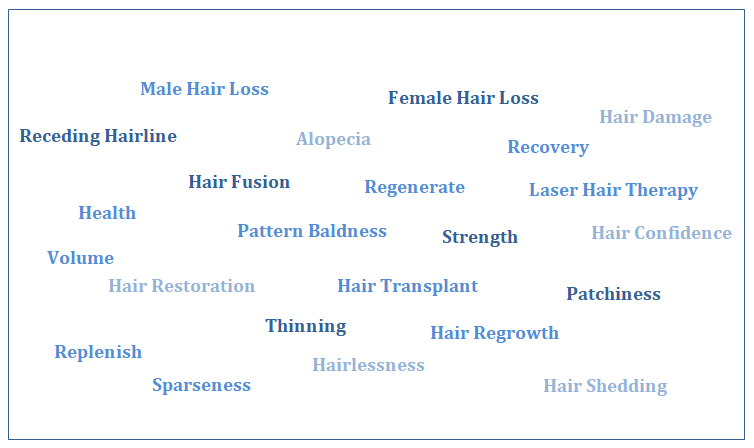 Male Hair Loss
Female Hair Loss
Hair Damage
Receding Hairline
Alopecia
Recovery
Hair Fusion
Regenerate
Laser Hair Therapy
Health
Pattern Baldness
Strength
Hair Confidence
Volume
Hair Restoration
Hair Transplant
Patchiness
Thinning
Hair Regrowth
Replenish
Hairlessness
Sparseness
Hair Shedding